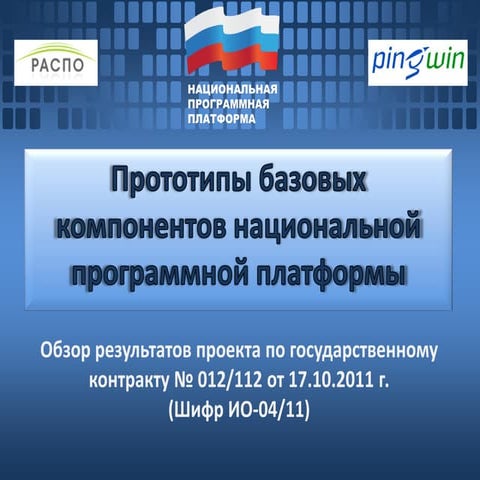 РАСПО

НАЦИОНАЛЬНАЯ ПРОГРАММНАЯ ПЛАТФОРМА

pingwin

Прототипы базовых компонентов национальной программной платформы

Обзор результатов проекта по государственному контракту № 012/112 от 17.10.2011 г. (Шифр ИО-04/11)